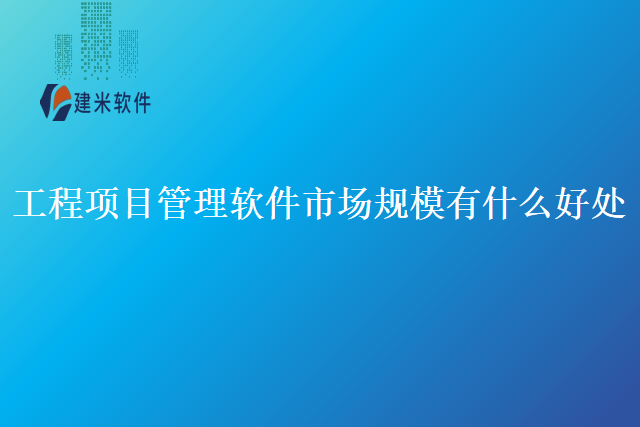 建米软件

工程项目管理软件市场规模有什么好处